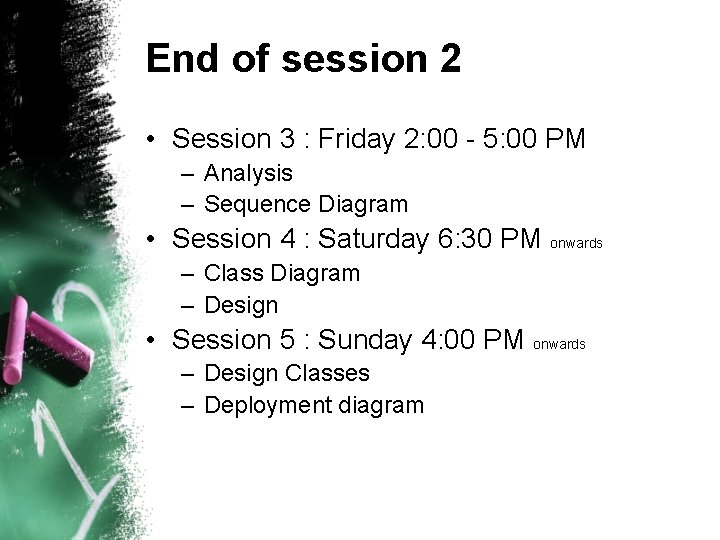 End of session 2

• Session 3 : Friday 2:00 - 5:00 PM
– Analysis
– Sequence Diagram
• Session 4 : Saturday 6:30 PM onwards
– Class Diagram
– Design
• Session 5 : Sunday 4:00 PM onwards
– Design Classes
– Deployment diagram